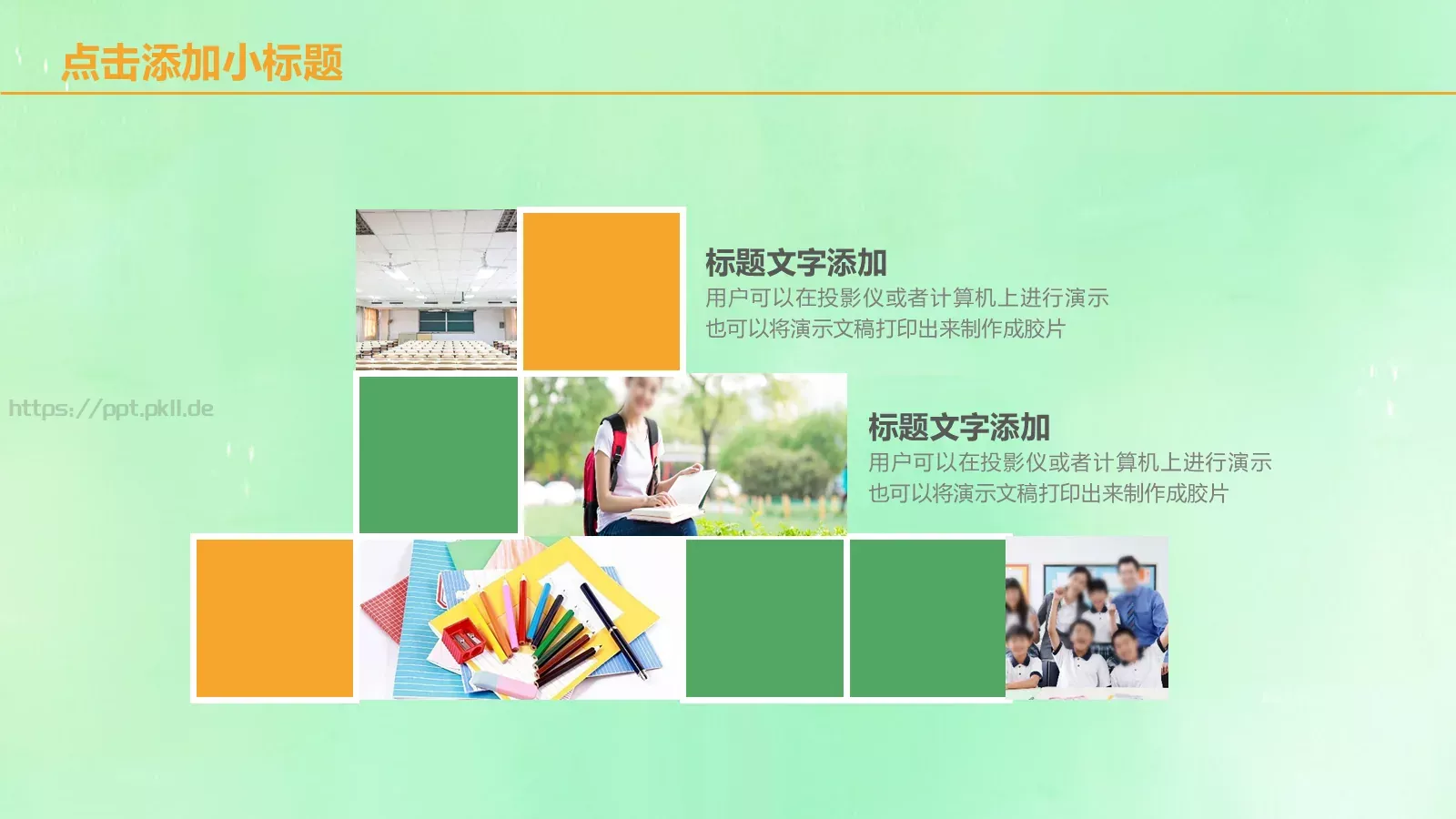 点击添加小标题

标题文字添加
用户可以在投影仪或者计算机上进行演示
也可以将演示文稿打印出来制作成胶片

https://ppt.pkll.de

标题文字添加
用户可以在投影仪或者计算机上进行演示
也可以将演示文稿打印出来制作成胶片